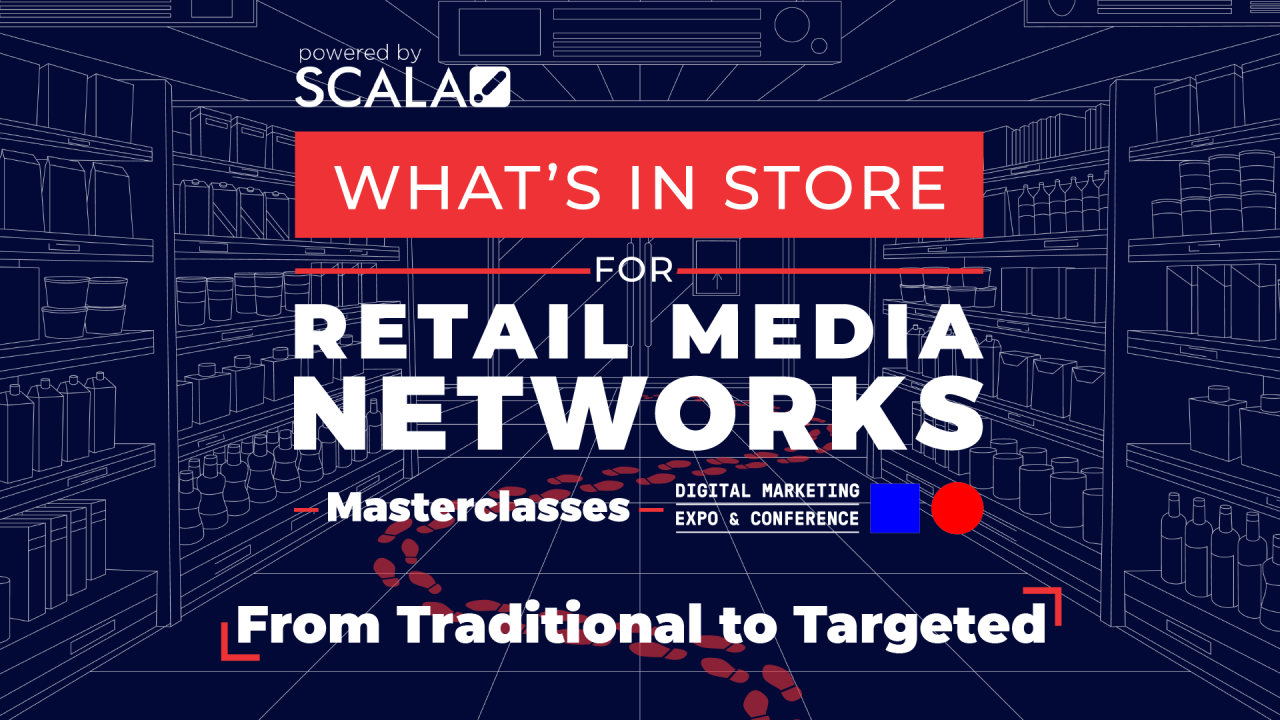 powered by
SCALA

WHAT'S IN STORE

FOR

RETAIL MEDIA NETWORKS

Masterclasses

DIGITAL MARKETING EXPO & CONFERENCE

From Traditional to Targeted